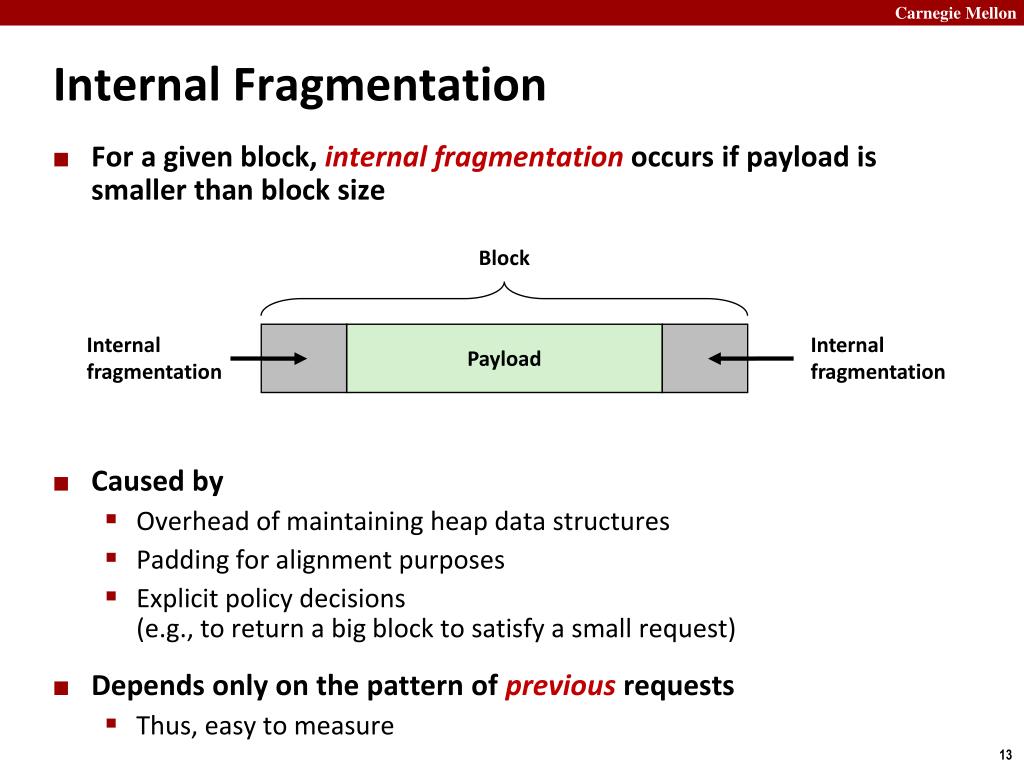 Carnegie Mellon

Internal Fragmentation

For a given block, internal fragmentation occurs if payload is smaller than block size

Block

Internal fragmentation

Payload

Internal fragmentation

Caused by
Overhead of maintaining heap data structures
Padding for alignment purposes
Explicit policy decisions (e.g., to return a big block to satisfy a small request)

Depends only on the pattern of previous requests
Thus, easy to measure

13